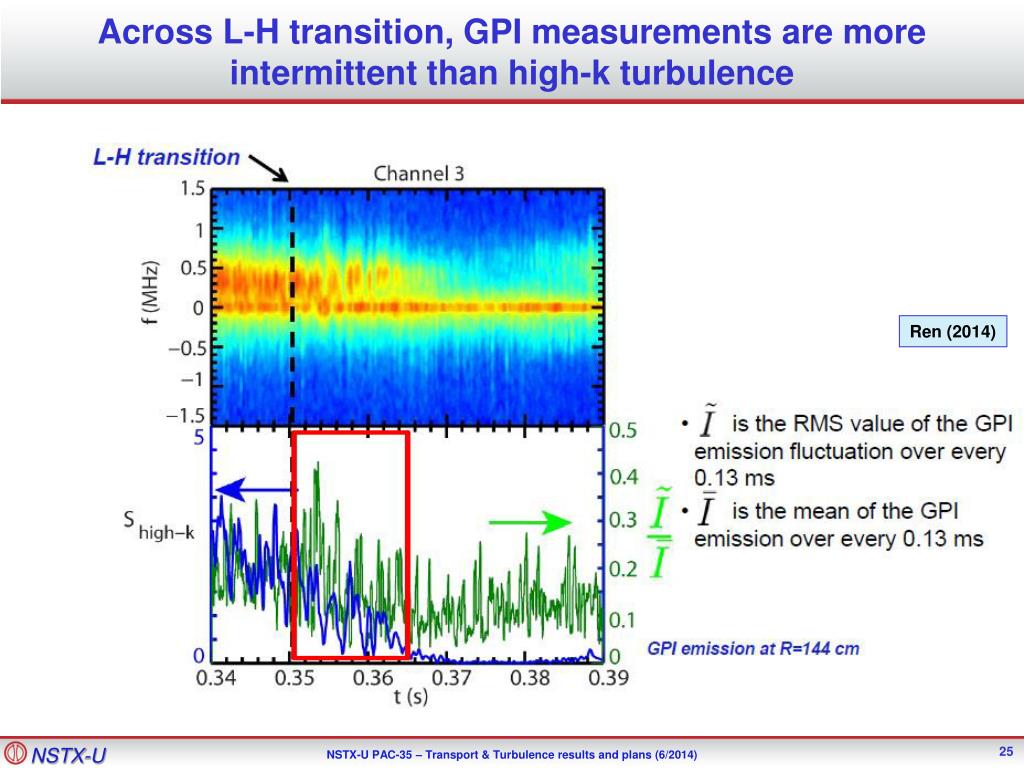 Across L-H transition, GPI measurements are more intermittent than high-k turbulence

L-H transition

Channel 3

1.5
1
0.5
0
−0.5
−1
−1.5

f (MHz)

5
0

$S_{high-k}$

0.5
0.4
0.3
0.2
0.1
0

$\frac{\tilde{I}}{\bar{I}}$

0.34 0.35 0.36 0.37 0.38 0.39
t (s)

GPI emission at R=144 cm

Ren (2014)

• $\tilde{I}$ is the RMS value of the GPI emission fluctuation over every 0.13 ms
• $\bar{I}$ is the mean of the GPI emission over every 0.13 ms

NSTX-U

NSTX-U PAC-35 – Transport & Turbulence results and plans (6/2014)

25